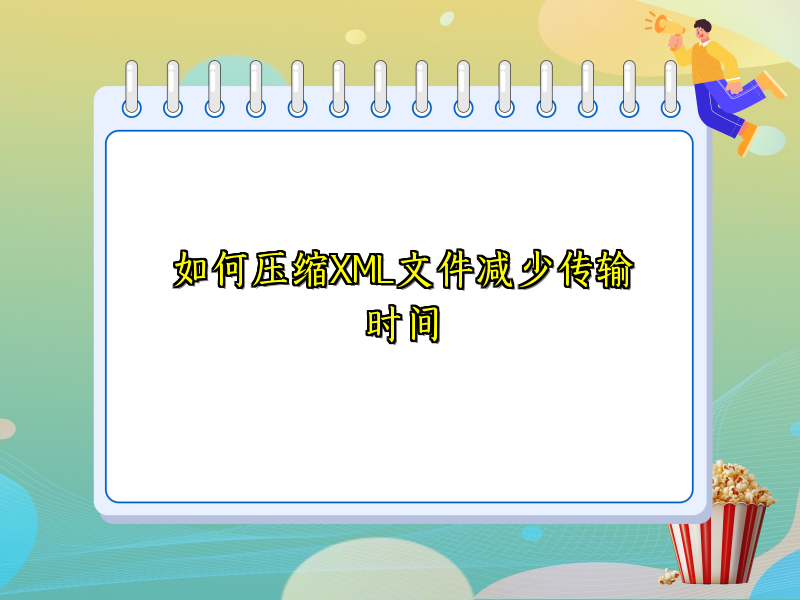 如何压缩XML文件减少传输时间